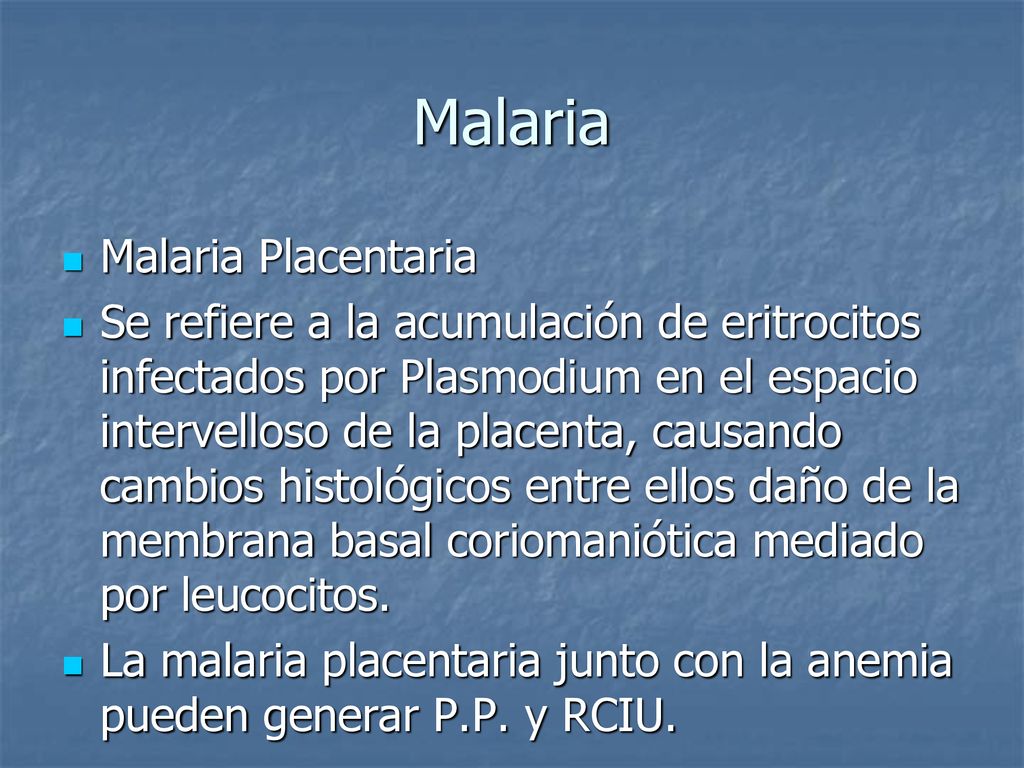 Malaria

Malaria Placentaria

Se refiere a la acumulación de eritrocitos infectados por Plasmodium en el espacio intervelloso de la placenta, causando cambios histológicos entre ellos daño de la membrana basal coriomaniótica mediado por leucocitos.

La malaria placentaria junto con la anemia pueden generar P.P. y RCIU.